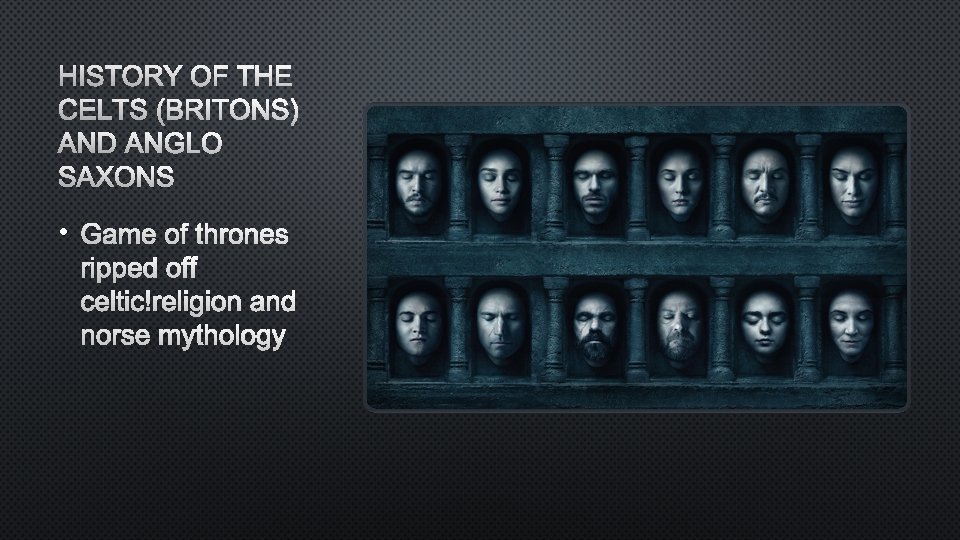 HISTORY OF THE CELTS (BRITONS) AND ANGLO SAXONS

• Game of thrones ripped off celtic!religion and norse mythology